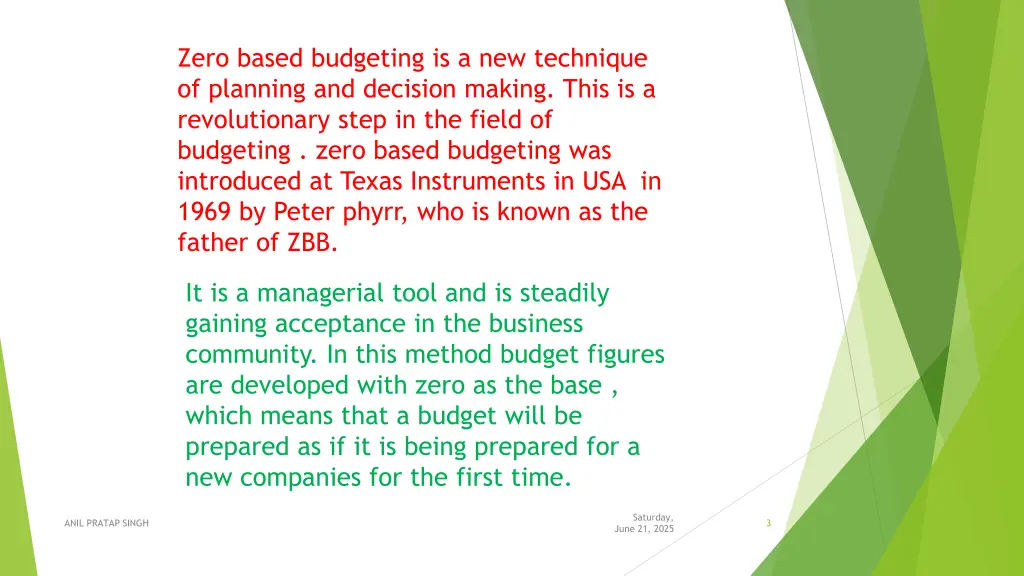 Zero based budgeting is a new technique of planning and decision making. This is a revolutionary step in the field of budgeting . zero based budgeting was introduced at Texas Instruments in USA in 1969 by Peter phyrr, who is known as the father of ZBB.

It is a managerial tool and is steadily gaining acceptance in the business community. In this method budget figures are developed with zero as the base , which means that a budget will be prepared as if it is being prepared for a new companies for the first time.

ANIL PRATAP SINGH

Saturday, June 21, 2025

3